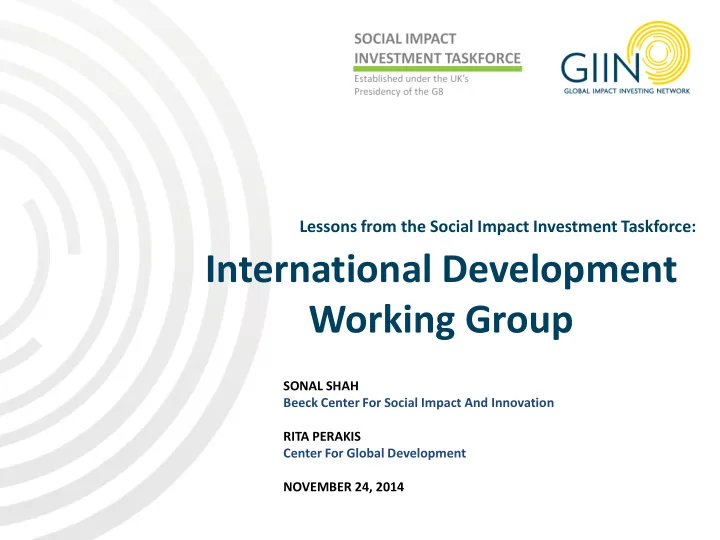 SOCIAL IMPACT
INVESTMENT TASKFORCE
Established under the UK's Presidency of the G8

GIIN
GLOBAL IMPACT INVESTING NETWORK

Lessons from the Social Impact Investment Taskforce:

International Development Working Group

SONAL SHAH
Beeck Center For Social Impact And Innovation

RITA PERAKIS
Center For Global Development

NOVEMBER 24, 2014